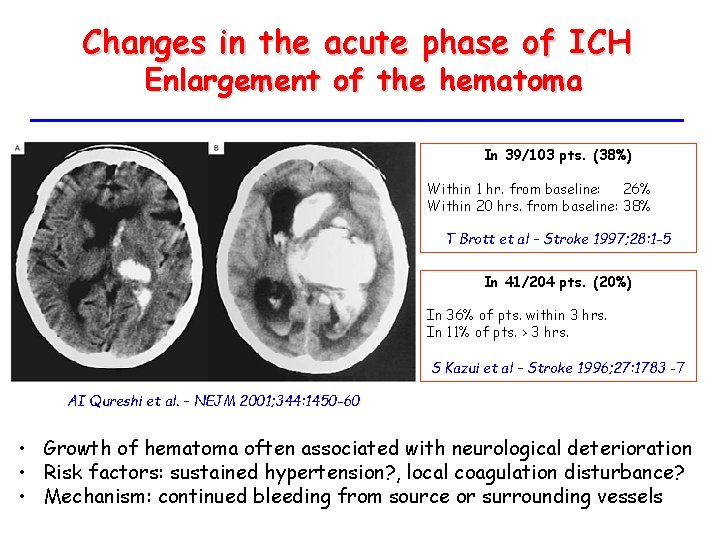 Changes in the acute phase of ICH
Enlargement of the hematoma

A

B

In 39/103 pts. (38%)

Within 1 hr. from baseline: 26%
Within 20 hrs. from baseline: 38%

T Brott et al - Stroke 1997;28:1-5

In 41/204 pts. (20%)

In 36% of pts. within 3 hrs.
In 11% of pts. > 3 hrs.

S Kazui et al - Stroke 1996;27:1783 -7

AI Qureshi et al. - NEJM 2001;344:1450-60

• Growth of hematoma often associated with neurological deterioration
• Risk factors: sustained hypertension?, local coagulation disturbance?
• Mechanism: continued bleeding from source or surrounding vessels